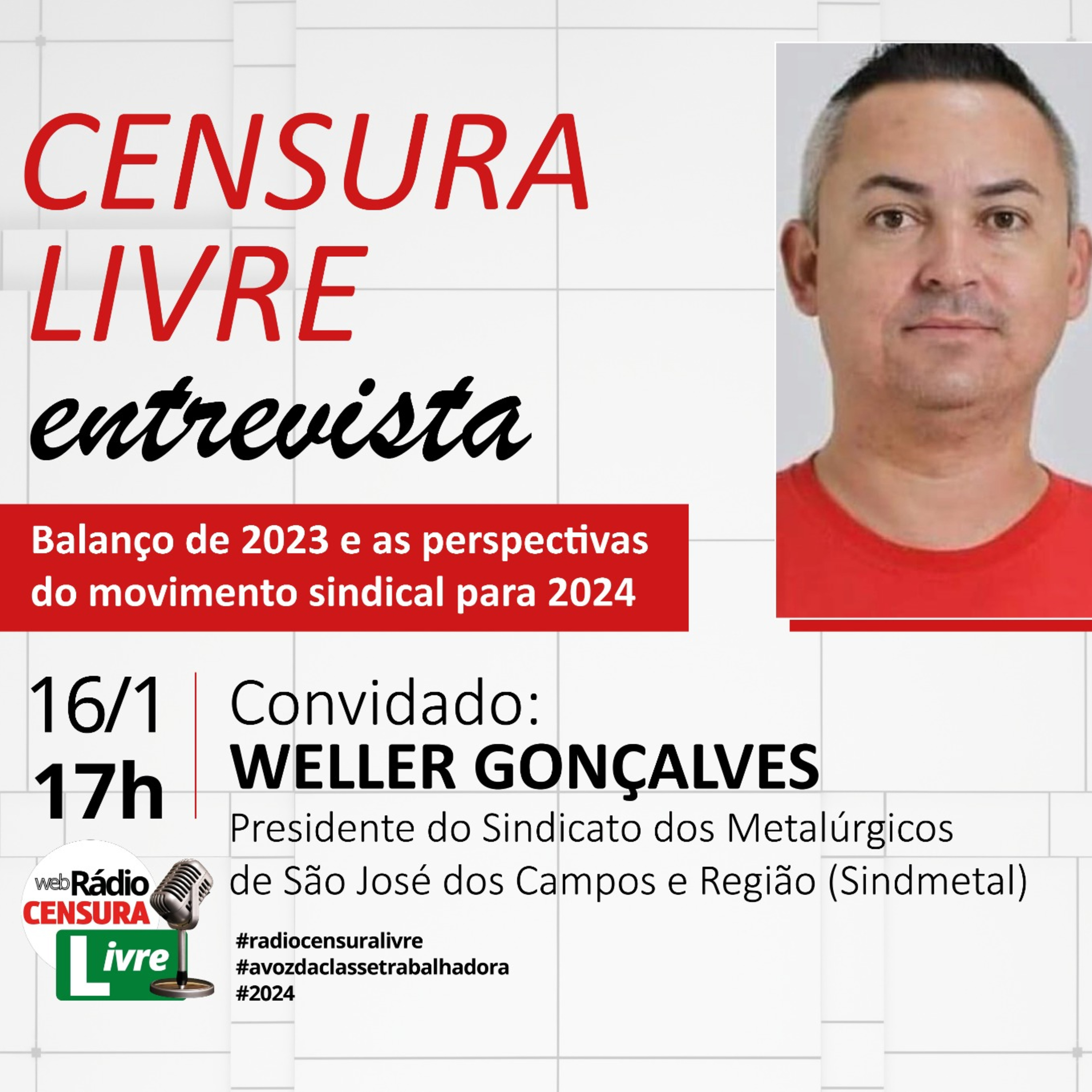 CENSURA LIVRE
entrevista

Balanço de 2023 e as perspectivas do movimento sindical para 2024

16/1
17h

Convidado:
WELLER GONÇALVES
Presidente do Sindicato dos Metalúrgicos de São José dos Campos e Região (Sindmetal)

web Rádio CENSURA Livre

#radiocensuralivre
#avozdaclassetrabalhadora
#2024